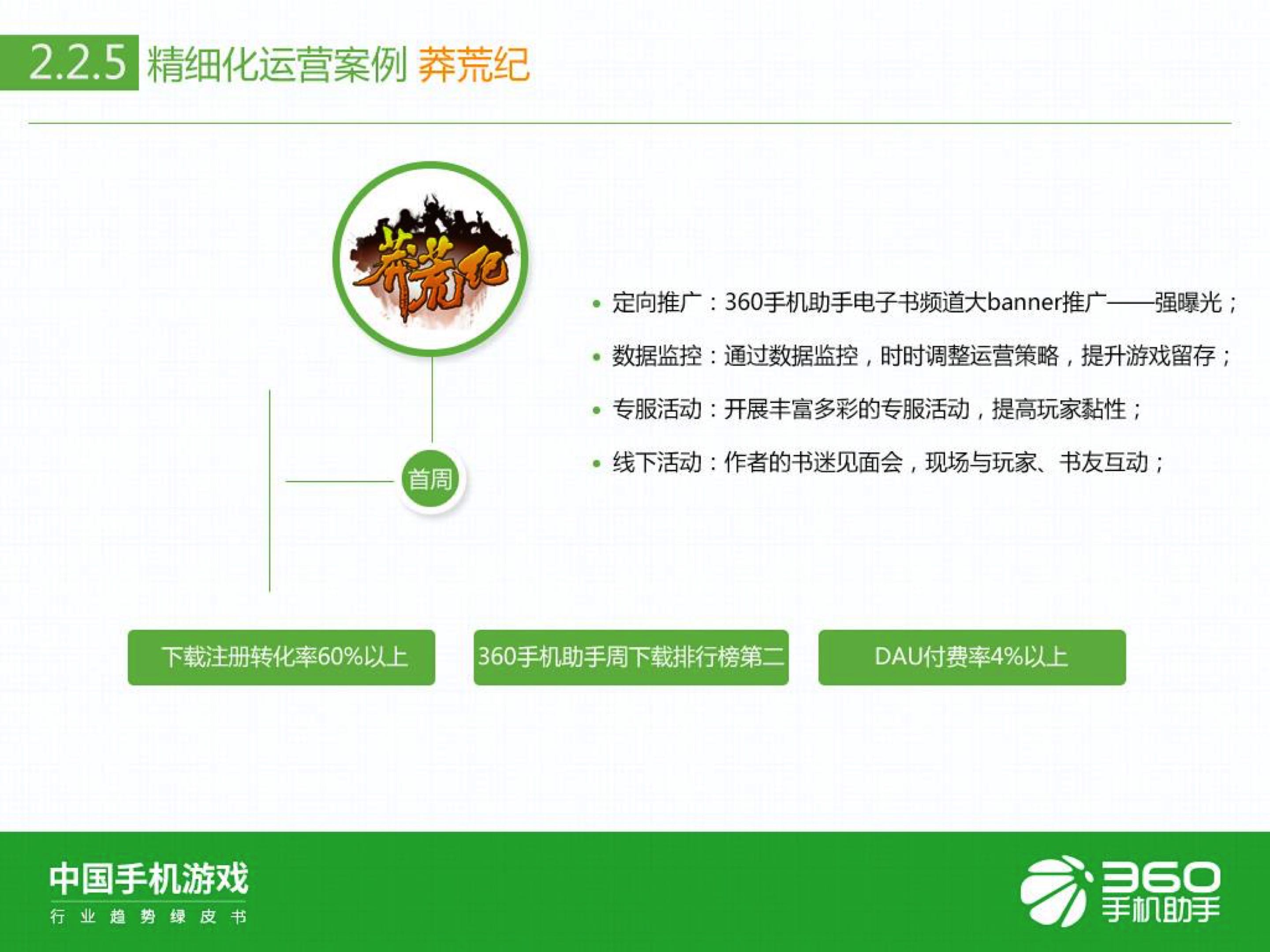 2.2.5 精细化运营案例 莽荒纪

莽荒纪

首周

• 定向推广：360手机助手电子书频道大banner推广——强曝光；

• 数据监控：通过数据监控，时时调整运营策略，提升游戏留存；

• 专服活动：开展丰富多彩的专服活动，提高玩家黏性；

• 线下活动：作者的书迷见面会，现场与玩家、书友互动；

下载注册转化率60%以上

360手机助手周下载排行榜第二

DAU付费率4%以上

中国手机游戏
行业趋势绿皮书

360
手机助手